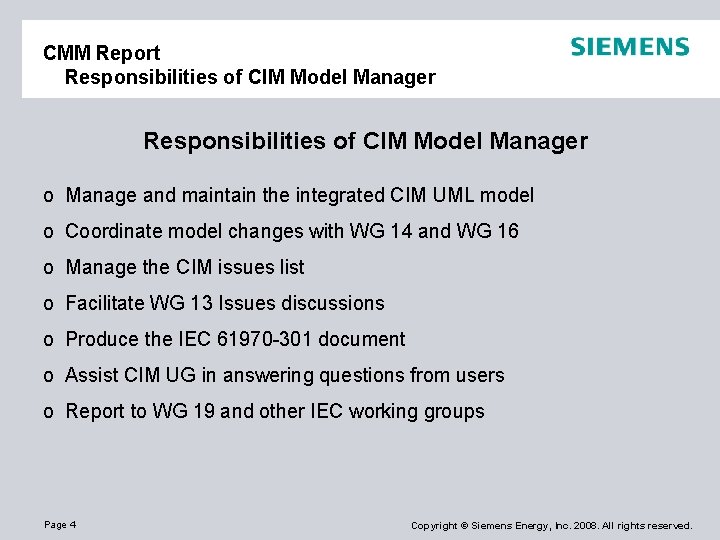 CMM Report
Responsibilities of CIM Model Manager

SIEMENS

Responsibilities of CIM Model Manager

o Manage and maintain the integrated CIM UML model
o Coordinate model changes with WG 14 and WG 16
o Manage the CIM issues list
o Facilitate WG 13 Issues discussions
o Produce the IEC 61970-301 document
o Assist CIM UG in answering questions from users
o Report to WG 19 and other IEC working groups

Page 4

Copyright © Siemens Energy, Inc. 2008. All rights reserved.